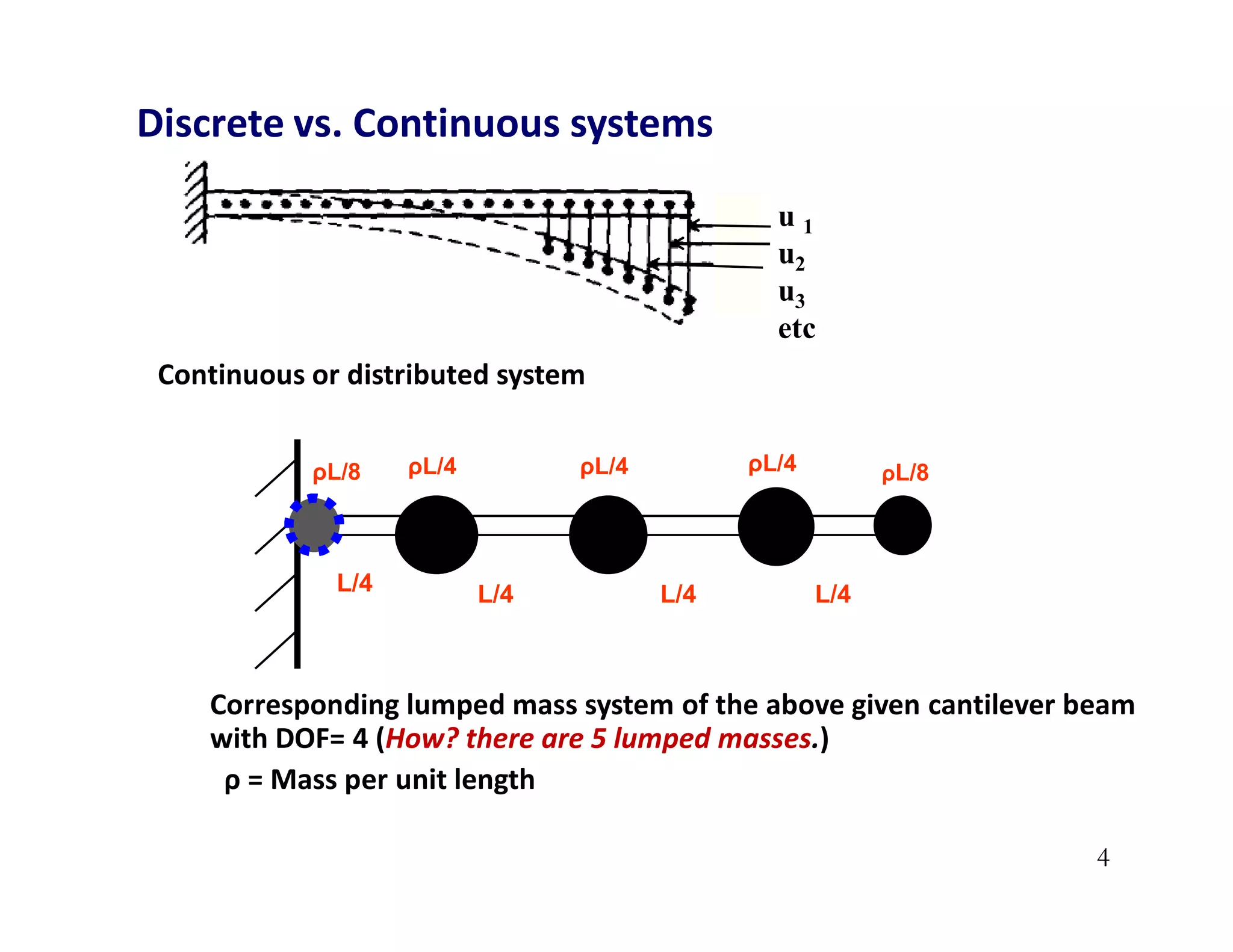 Discrete vs. Continuous systems

$u_1$
$u_2$
$u_3$
etc

Continuous or distributed system

ρL/8 ρL/4 ρL/4 ρL/4 ρL/8

L/4 L/4 L/4 L/4

Corresponding lumped mass system of the above given cantilever beam with DOF= 4 (How? there are 5 lumped masses.)

ρ = Mass per unit length

4